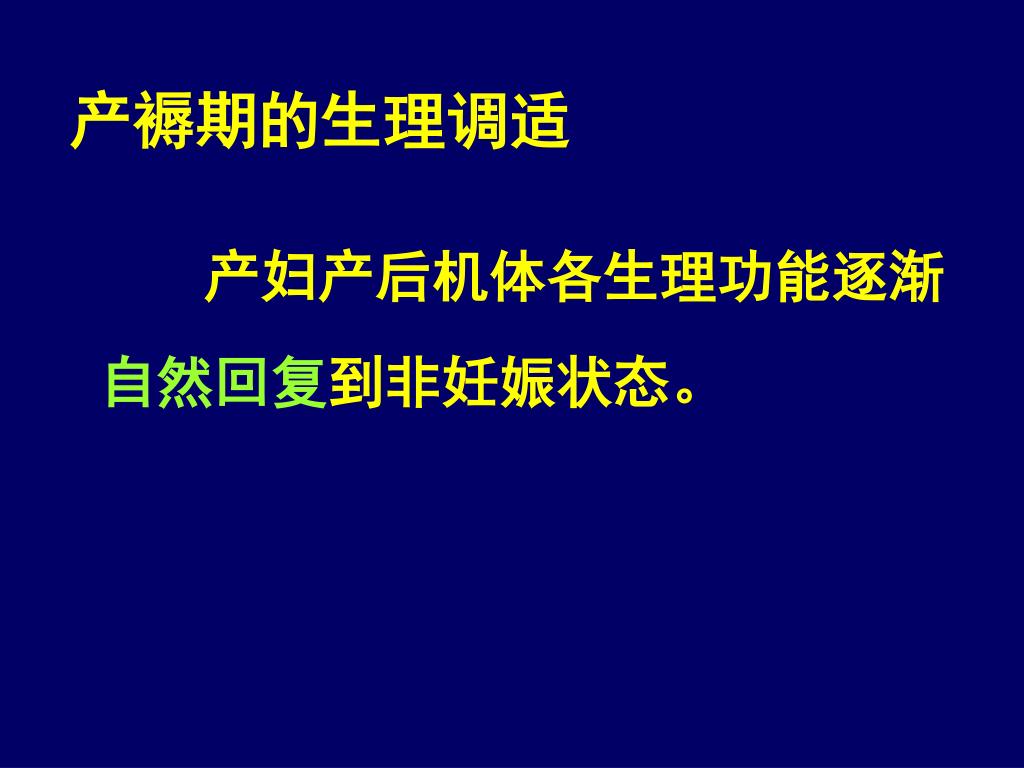 产褥期的生理调适

产妇产后机体各生理功能逐渐自然回复到非妊娠状态。